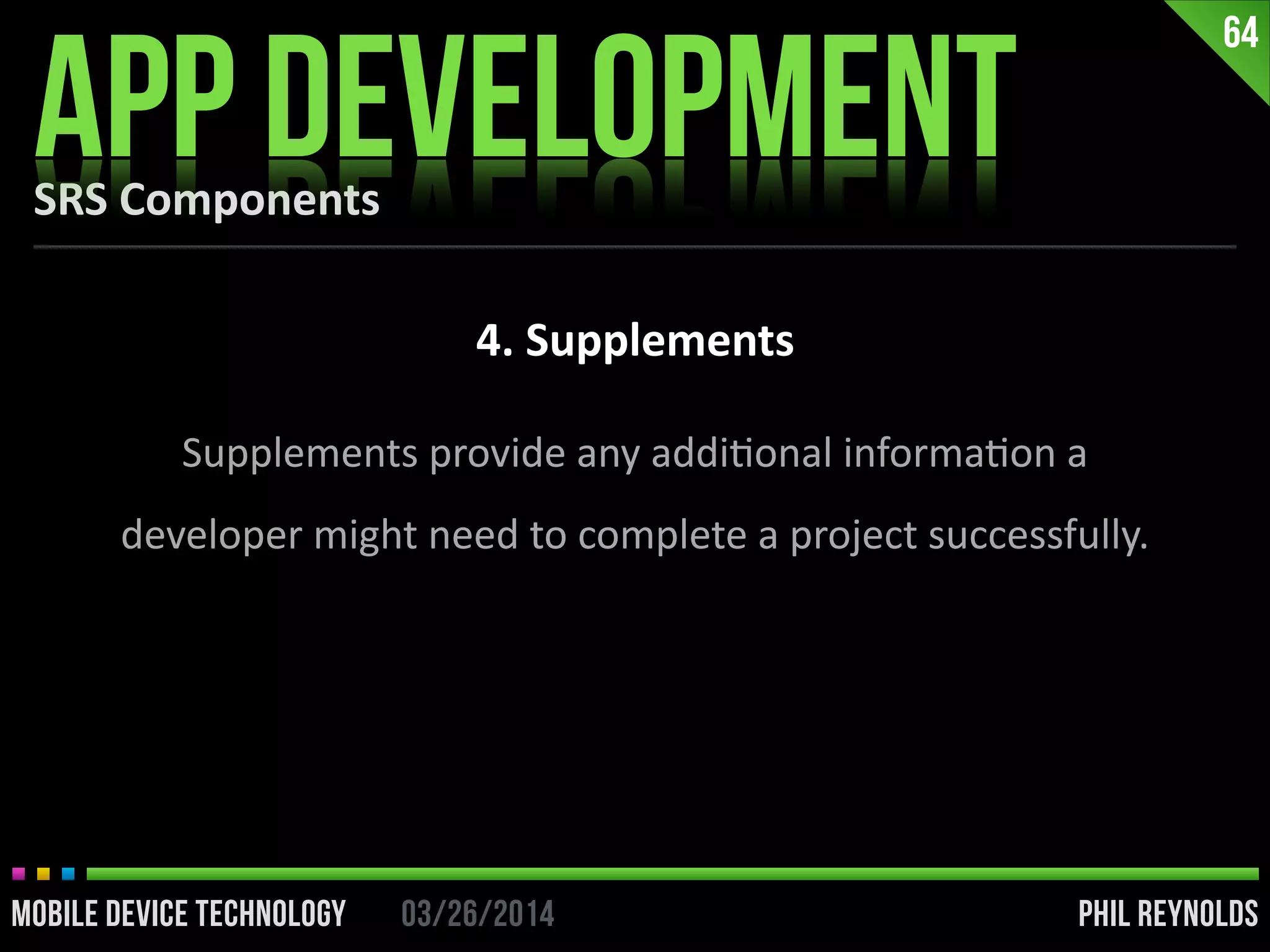 64

APP DEVELOPMENT

SRS Components

4. Supplements

Supplements provide any additional information a developer might need to complete a project successfully.

MOBILE DEVICE TECHNOLOGY 03/26/2014 PHIL REYNOLDS